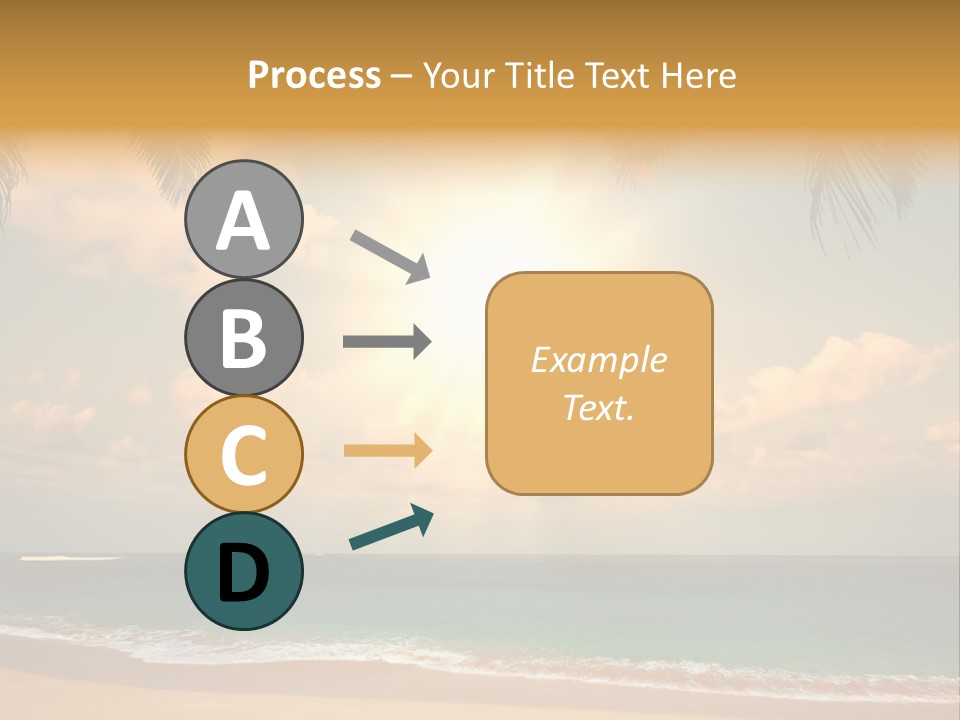 Process – Your Title Text Here

A

B

C

D

Example Text.